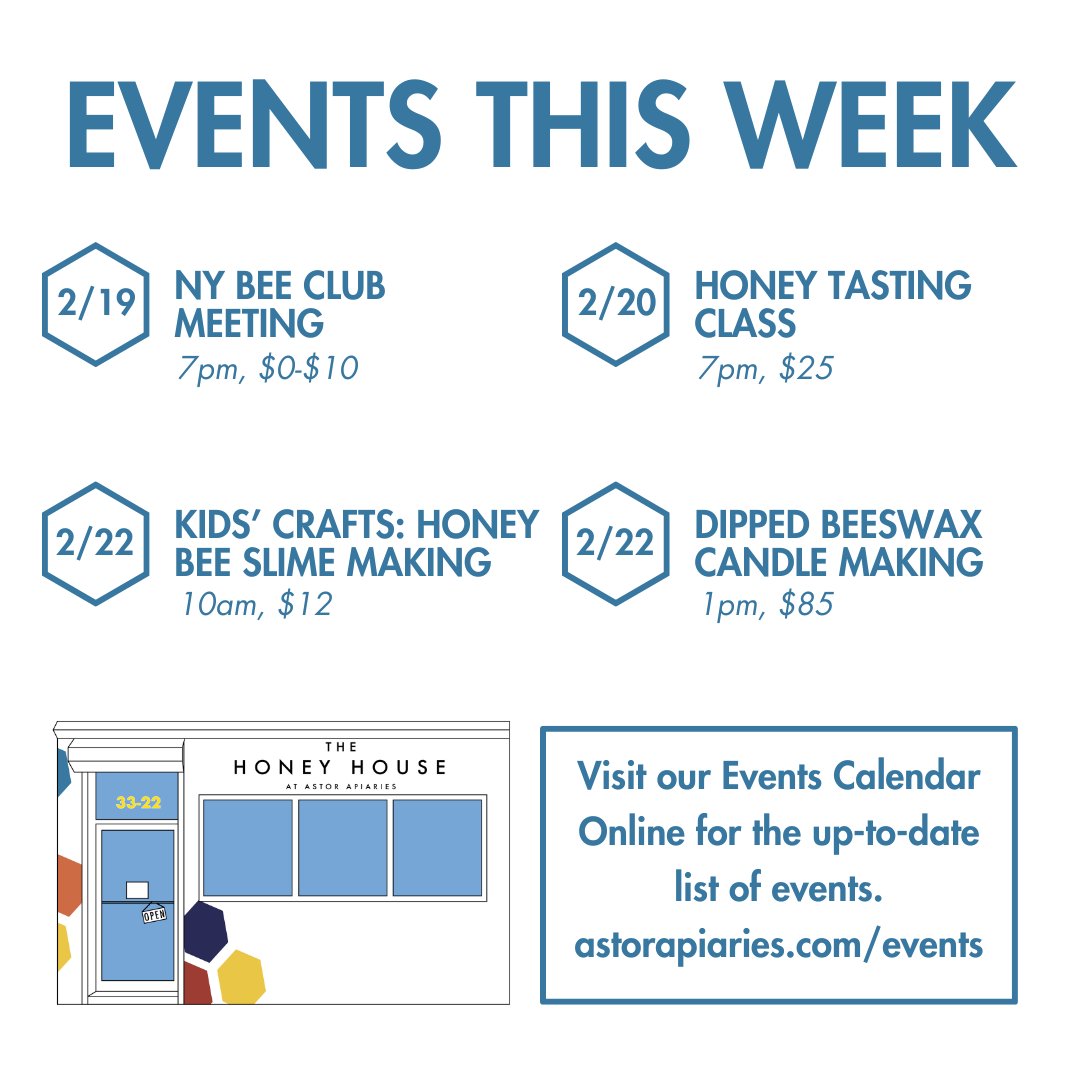 EVENTS THIS WEEK

2/19 NY BEE CLUB MEETING
7pm, \$0-\$10

2/20 HONEY TASTING CLASS
7pm, \$25

2/22 KIDS' CRAFTS: HONEY BEE SLIME MAKING
10am, \$12

2/22 DIPPED BEESWAX CANDLE MAKING
1pm, \$85

THE
HONEY HOUSE
AT ASTOR APIARIES

33-22

OPEN

Visit our Events Calendar Online for the up-to-date list of events.
astorapiaries.com/events